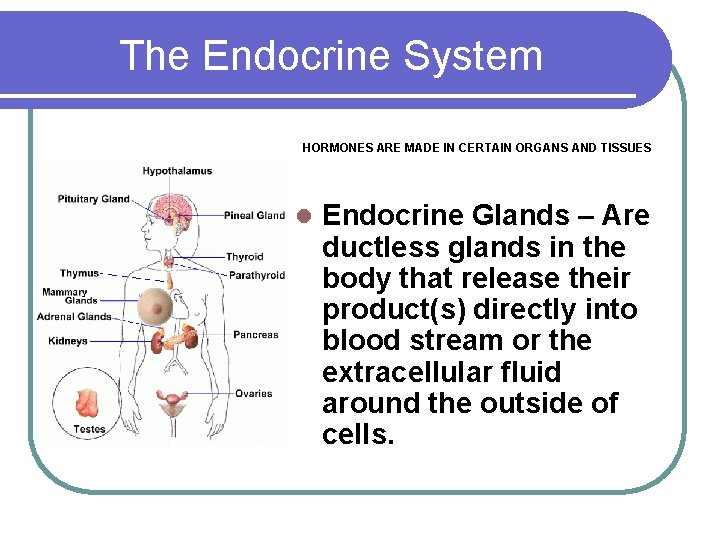 The Endocrine System

HORMONES ARE MADE IN CERTAIN ORGANS AND TISSUES

Hypothalamus
Pituitary Gland
Pineal Gland
Thyroid
Thymus
Parathyroid
Mammary Glands
Adrenal Glands
Pancreas
Kidneys
Ovaries
Testes

Endocrine Glands – Are ductless glands in the body that release their product(s) directly into blood stream or the extracellular fluid around the outside of cells.